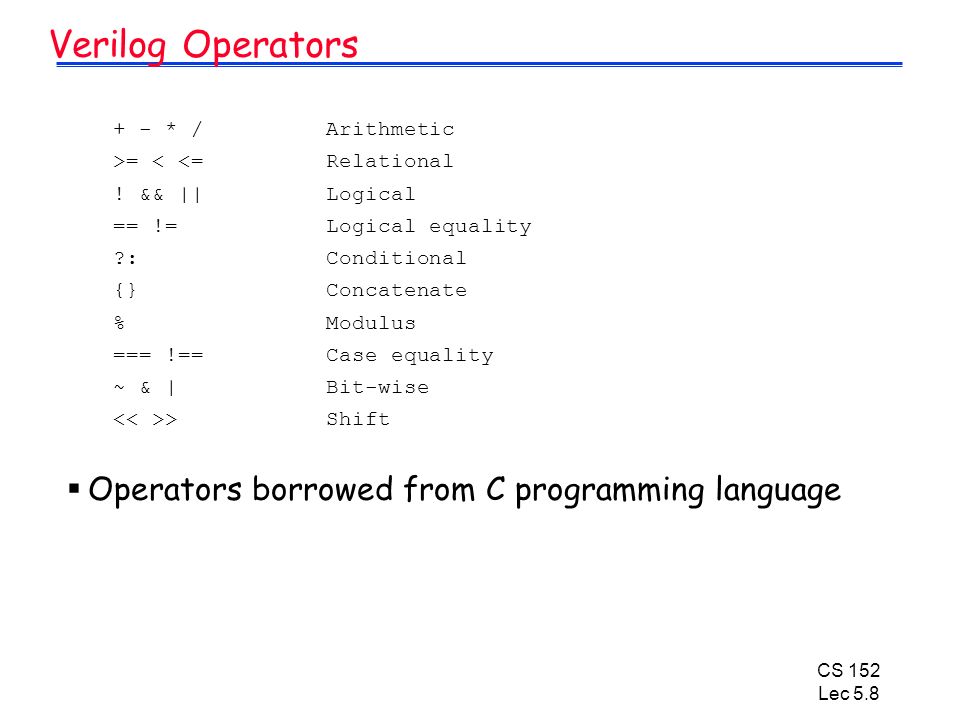 Verilog Operators

| | |
|---|---|
| + - * / | Arithmetic |
| >= < <= | Relational |
| ! && \|\| | Logical |
| == != | Logical equality |
| ?: | Conditional |
| {} | Concatenate |
| % | Modulus |
| === !== | Case equality |
| ~ & \| | Bit-wise |
| << >> | Shift |

▪ Operators borrowed from C programming language

CS 152
Lec 5.8